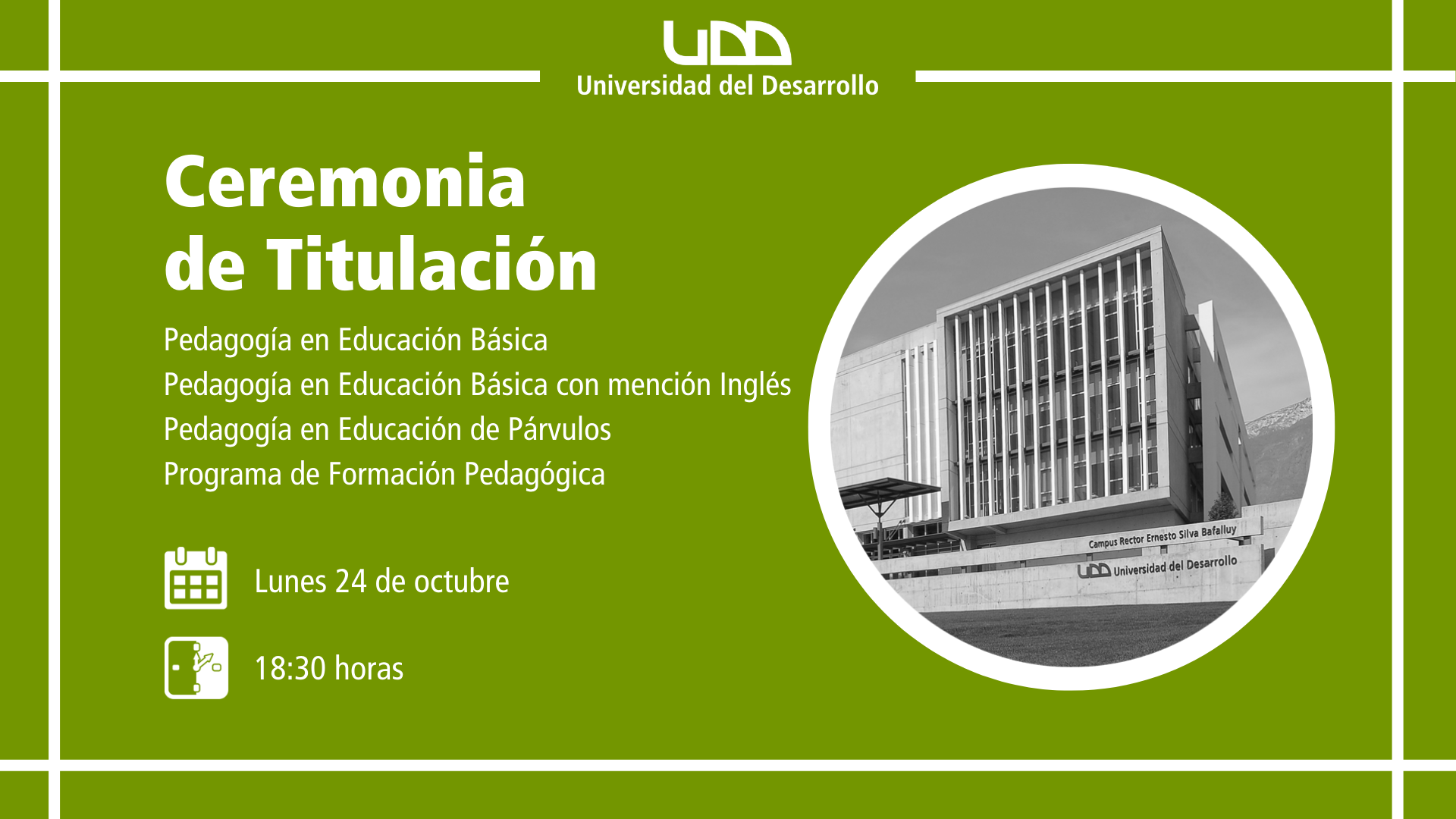 UDD
Universidad del Desarrollo

Ceremonia de Titulación

Pedagogía en Educación Básica
Pedagogía en Educación Básica con mención Inglés
Pedagogía en Educación de Párvulos
Programa de Formación Pedagógica

Lunes 24 de octubre

18:30 horas

Campus Rector Ernesto Silva Bafalluy
UDD Universidad del Desarrollo